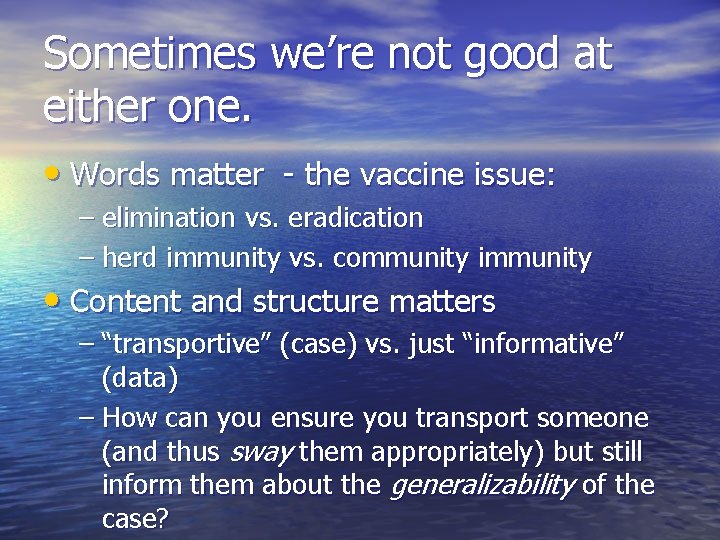 Sometimes we're not good at either one.

• Words matter  - the vaccine issue:
– elimination vs. eradication
– herd immunity vs. community immunity
• Content and structure matters
– "transportive" (case) vs. just "informative" (data)
– How can you ensure you transport someone (and thus sway them appropriately) but still inform them about the generalizability of the case?